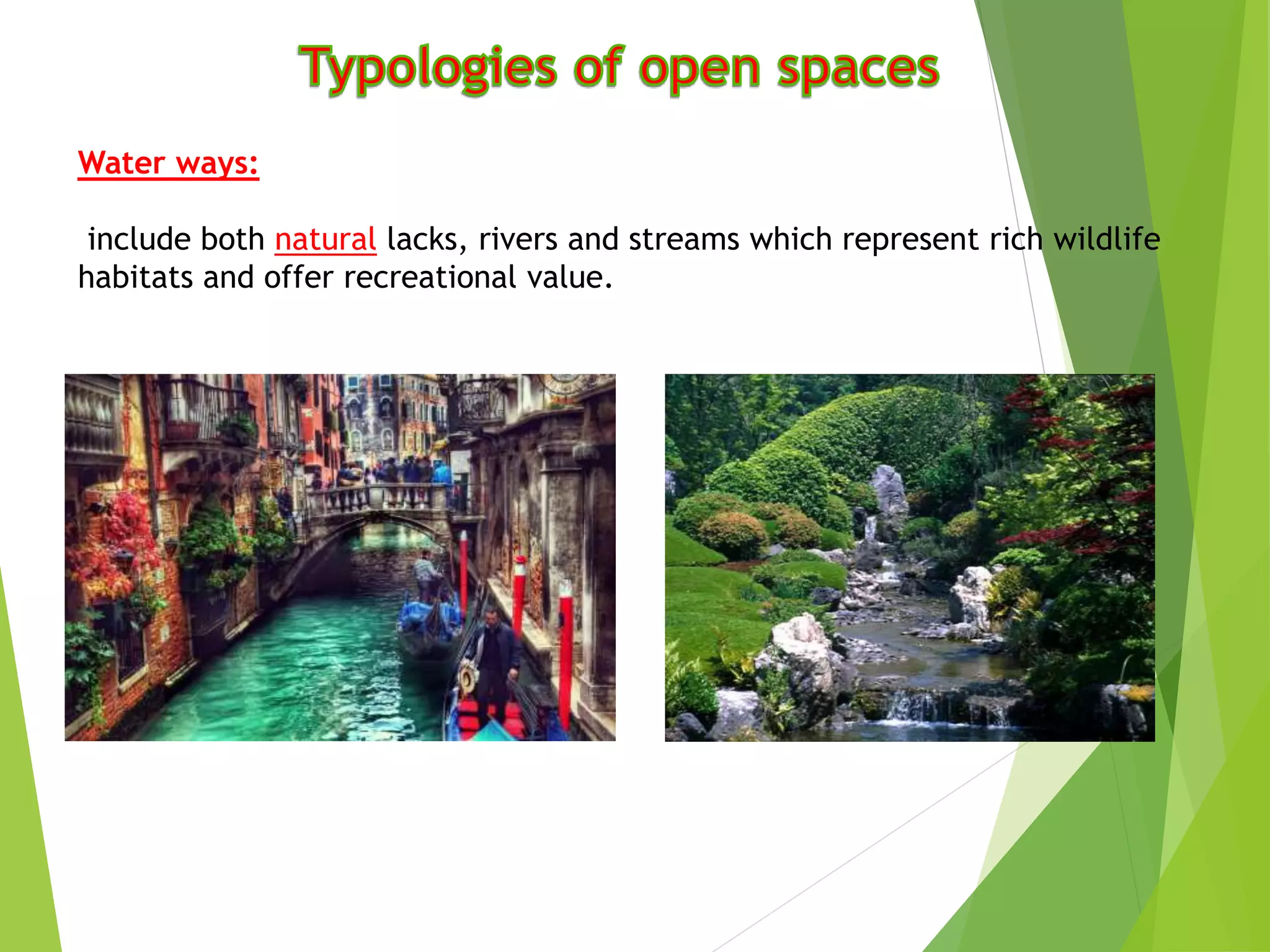 Typologies of open spaces

Water ways:

include both natural lacks, rivers and streams which represent rich wildlife habitats and offer recreational value.